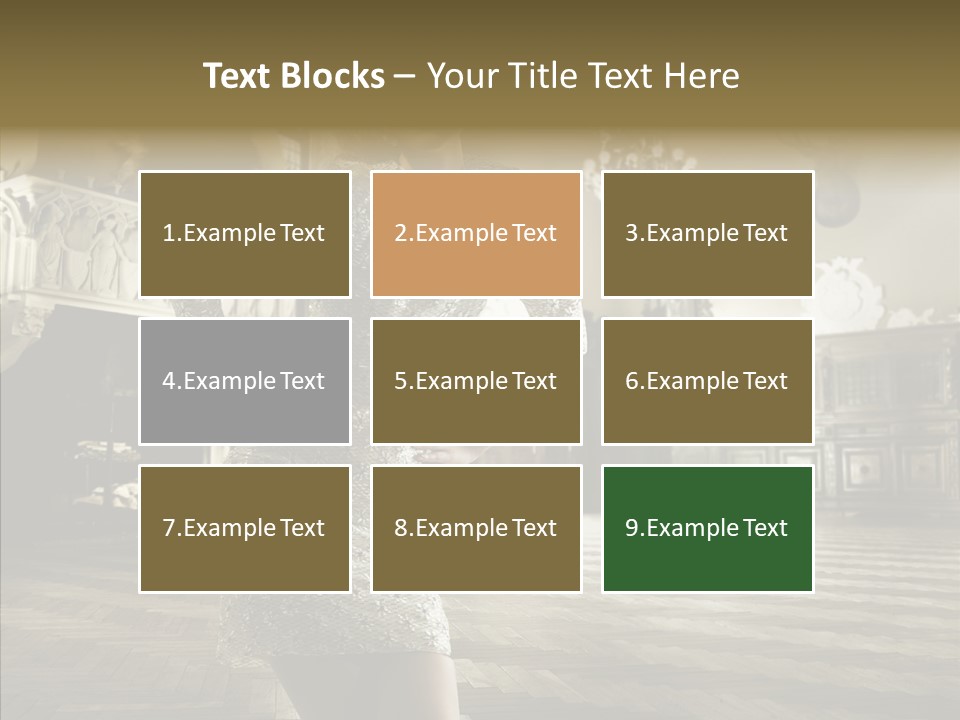 Text Blocks – Your Title Text Here

1.Example Text

2.Example Text

3.Example Text

4.Example Text

5.Example Text

6.Example Text

7.Example Text

8.Example Text

9.Example Text